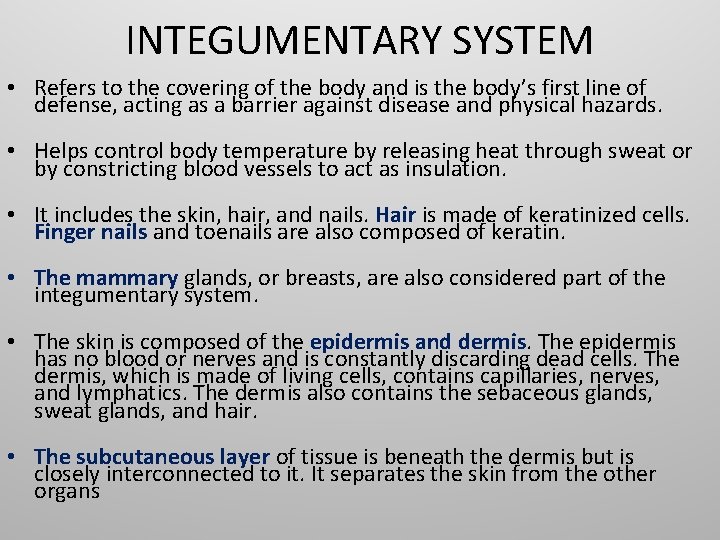 INTEGUMENTARY SYSTEM

• Refers to the covering of the body and is the body's first line of defense, acting as a barrier against disease and physical hazards.

• Helps control body temperature by releasing heat through sweat or by constricting blood vessels to act as insulation.

• It includes the skin, hair, and nails. Hair is made of keratinized cells. Finger nails and toenails are also composed of keratin.

• The mammary glands, or breasts, are also considered part of the integumentary system.

• The skin is composed of the epidermis and dermis. The epidermis has no blood or nerves and is constantly discarding dead cells. The dermis, which is made of living cells, contains capillaries, nerves, and lymphatics. The dermis also contains the sebaceous glands, sweat glands, and hair.

• The subcutaneous layer of tissue is beneath the dermis but is closely interconnected to it. It separates the skin from the other organs